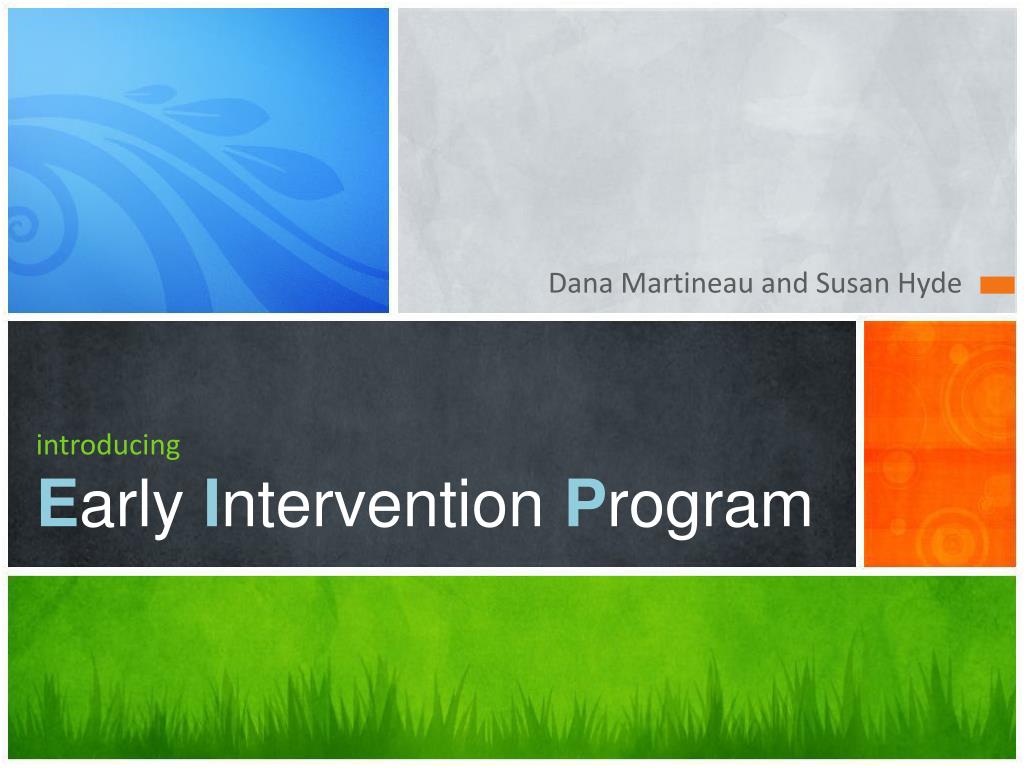 Dana Martineau and Susan Hyde

introducing

Early Intervention Program